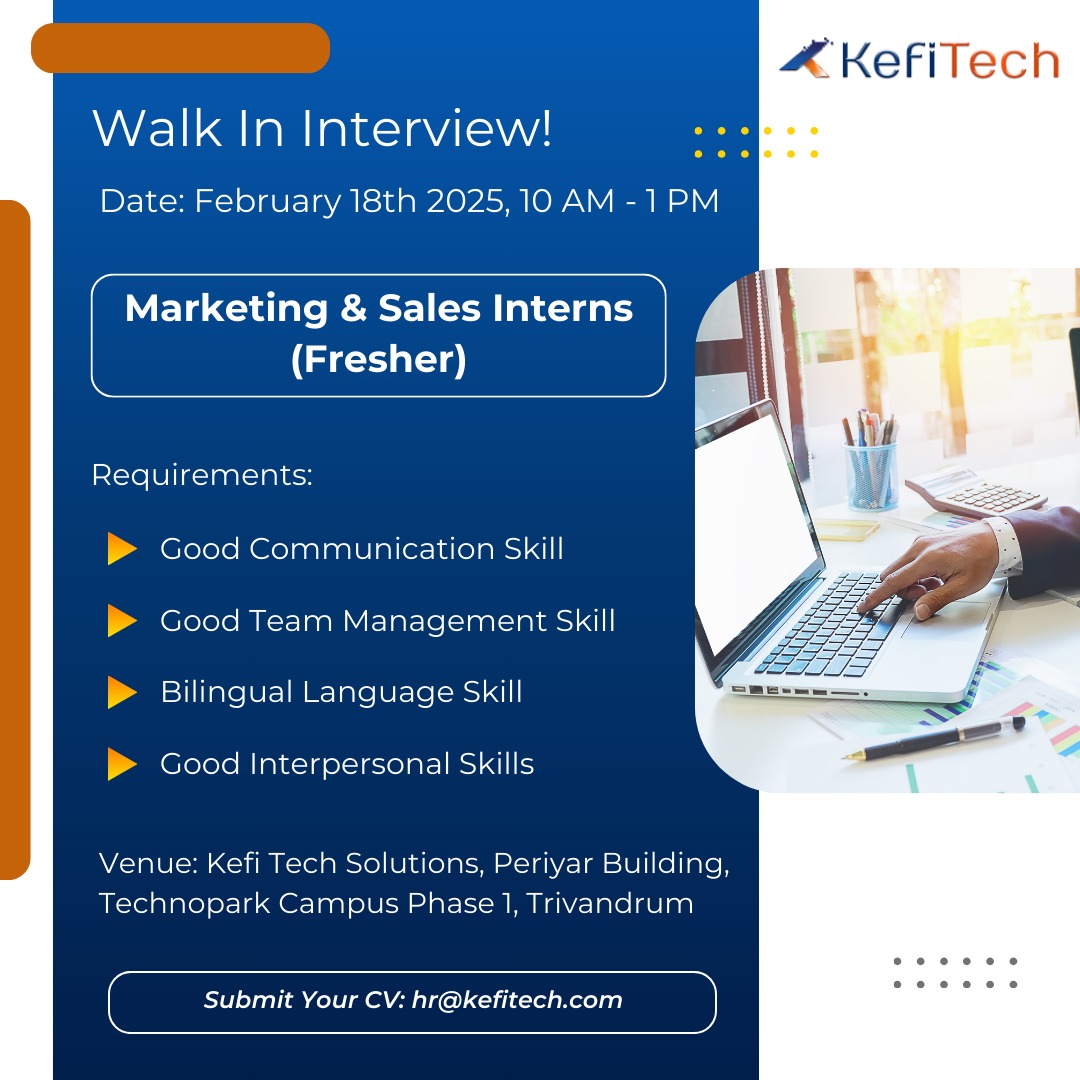 KefiTech

Walk In Interview!

Date: February 18th 2025, 10 AM - 1 PM

Marketing & Sales Interns (Fresher)

Requirements:

Good Communication Skill

Good Team Management Skill

Bilingual Language Skill

Good Interpersonal Skills

Venue: Kefi Tech Solutions, Periyar Building, Technopark Campus Phase 1, Trivandrum

Submit Your CV: hr@kefitech.com